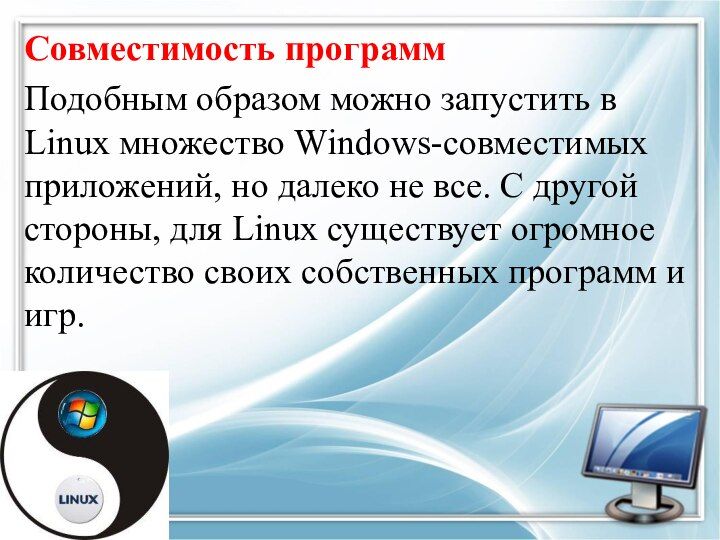 Совместимость программ

Подобным образом можно запустить в Linux множество Windows-совместимых приложений, но далеко не все. С другой стороны, для Linux существует огромное количество своих собственных программ и игр.

LINUX